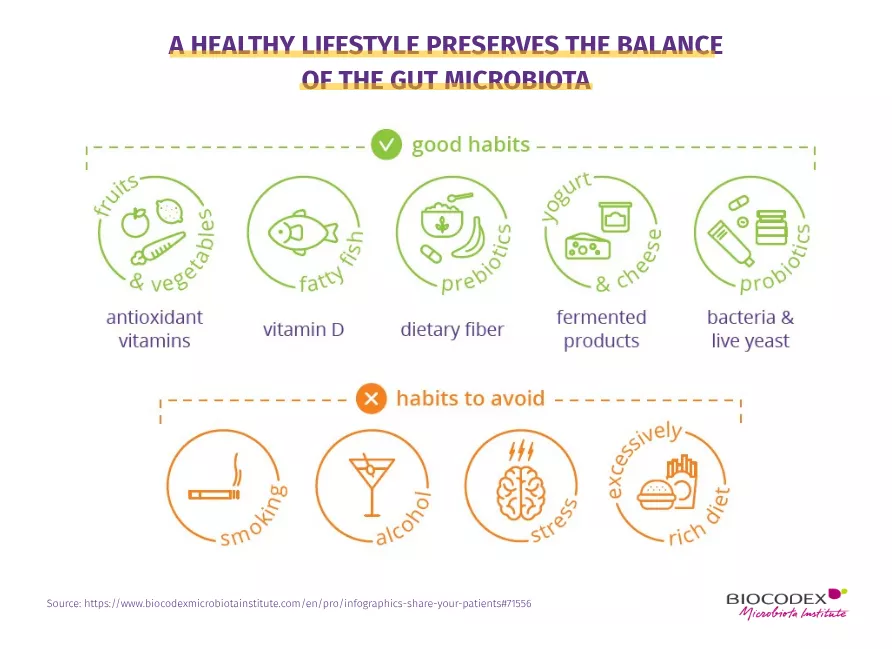 A HEALTHY LIFESTYLE PRESERVES THE BALANCE OF THE GUT MICROBIOTA

good habits

fruits & vegetables
antioxidant vitamins

fatty fish
vitamin D

prebiotics
dietary fiber

yogurt & cheese
fermented products

probiotics
bacteria & live yeast

habits to avoid

smoking

alcohol

stress

excessively rich diet

Source: https://www.biocodexmicrobiotainstitute.com/en/pro/infographics-share-your-patients#71556

BIOCODEX
Microbiota Institute